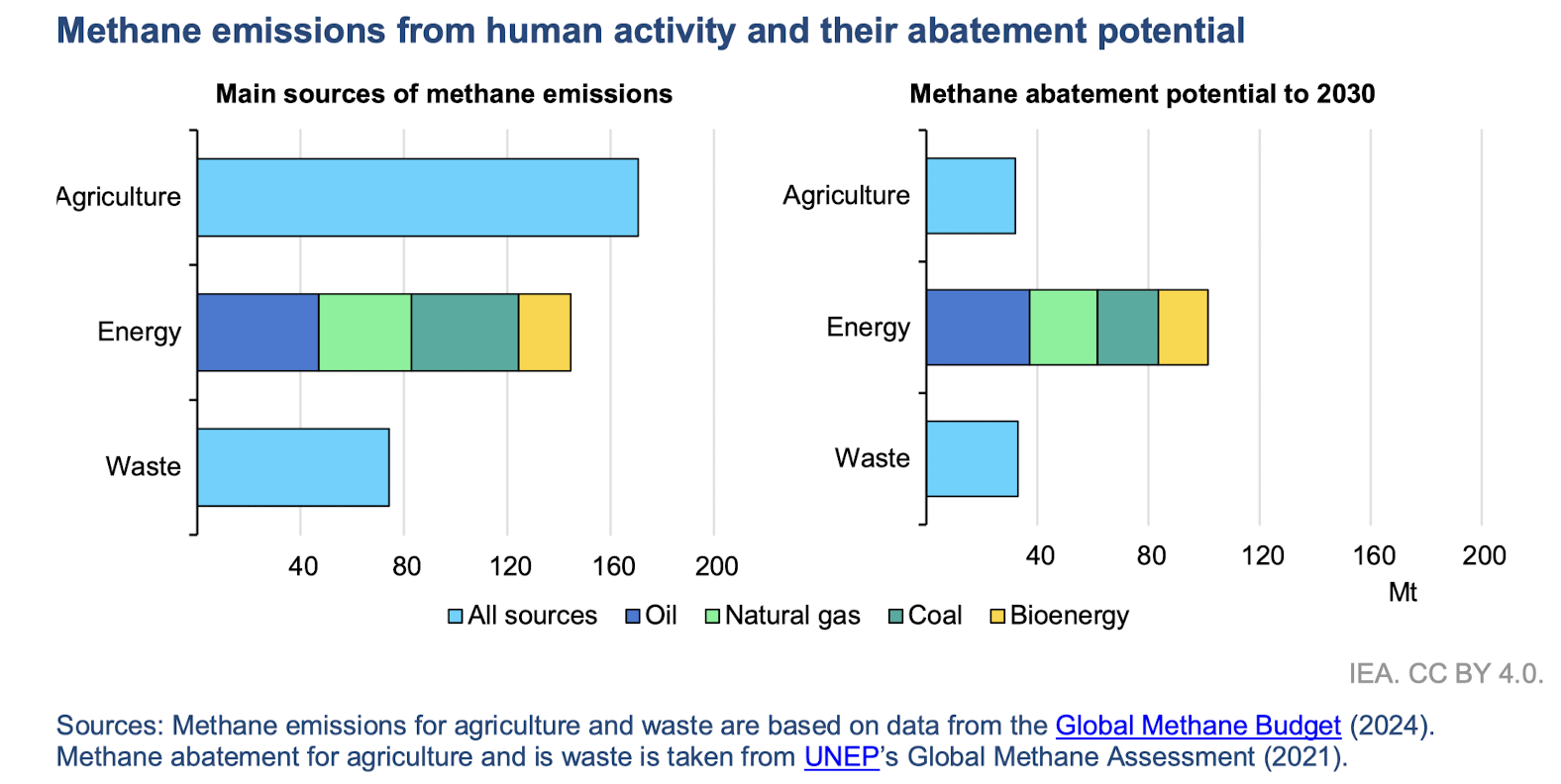 Methane emissions from human activity and their abatement potential

Main sources of methane emissions

Agriculture
Energy
Waste

40 80 120 160 200

Methane abatement potential to 2030

Agriculture
Energy
Waste

40 80 120 160 200
Mt

All sources Oil Natural gas Coal Bioenergy

IEA. CC BY 4.0.

Sources: Methane emissions for agriculture and waste are based on data from the Global Methane Budget (2024). Methane abatement for agriculture and is waste is taken from UNEP's Global Methane Assessment (2021).